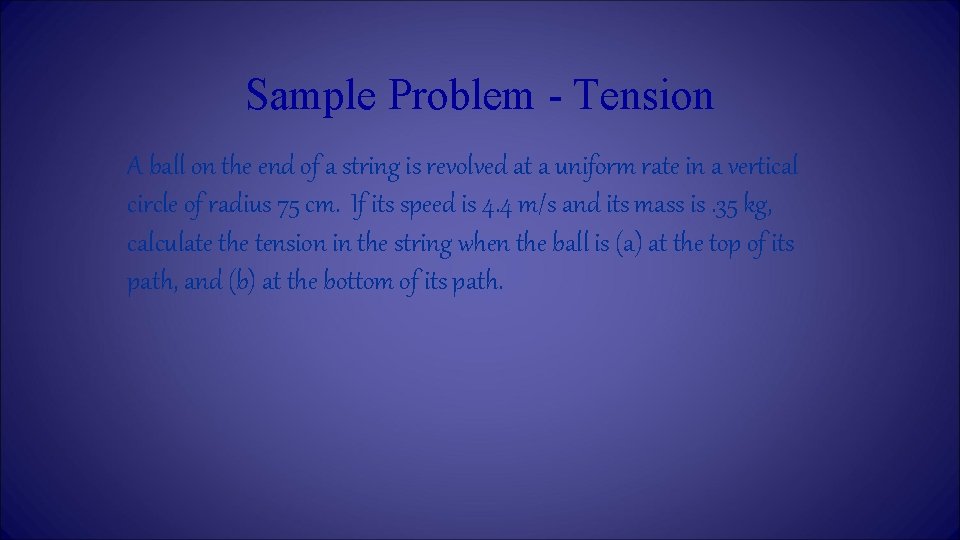 Sample Problem - Tension

A ball on the end of a string is revolved at a uniform rate in a vertical circle of radius 75 cm. If its speed is 4.4 m/s and its mass is .35 kg, calculate the tension in the string when the ball is (a) at the top of its path, and (b) at the bottom of its path.